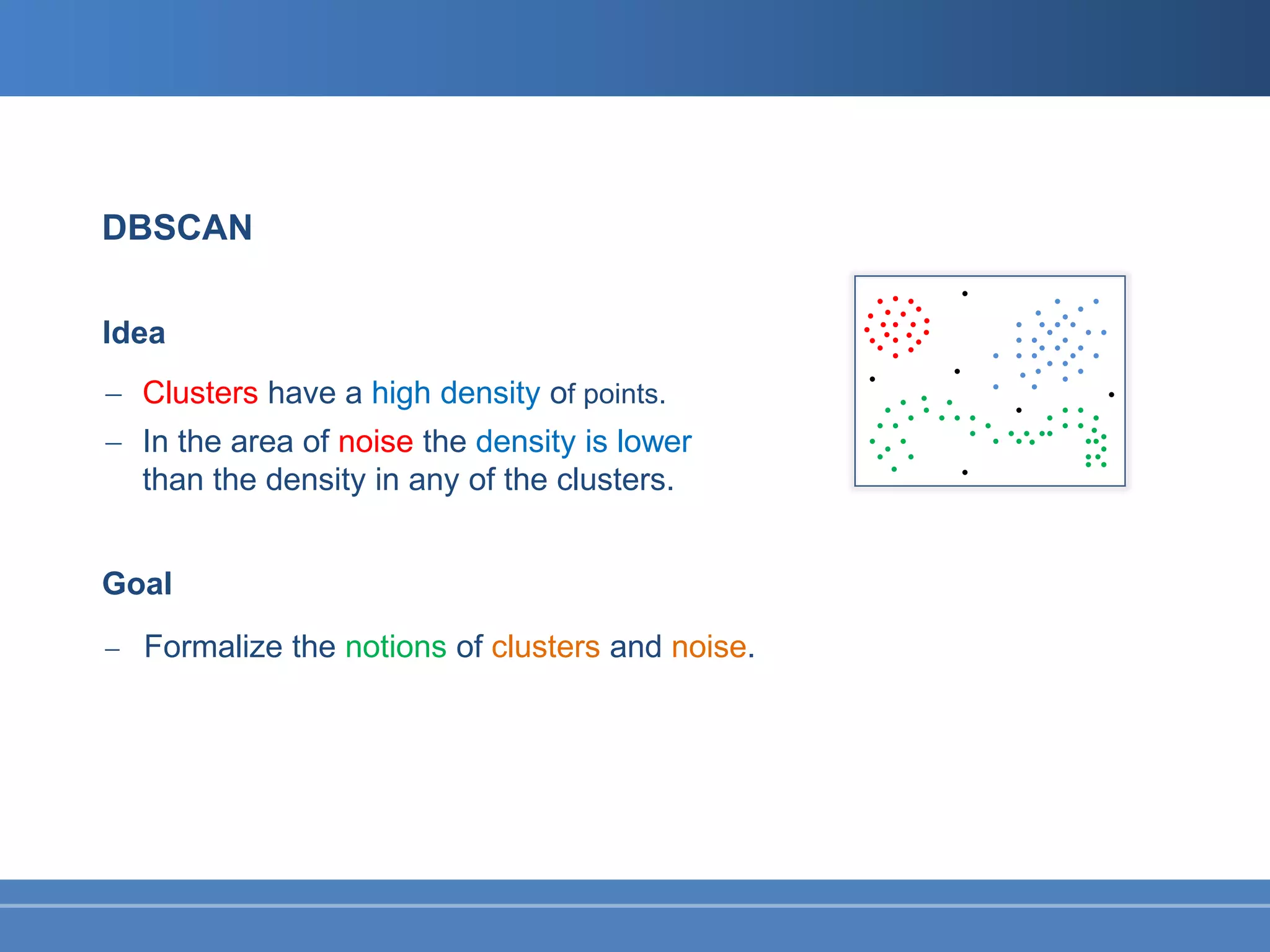 DBSCAN

Idea

– Clusters have a high density of points.
– In the area of noise the density is lower than the density in any of the clusters.

Goal

– Formalize the notions of clusters and noise.